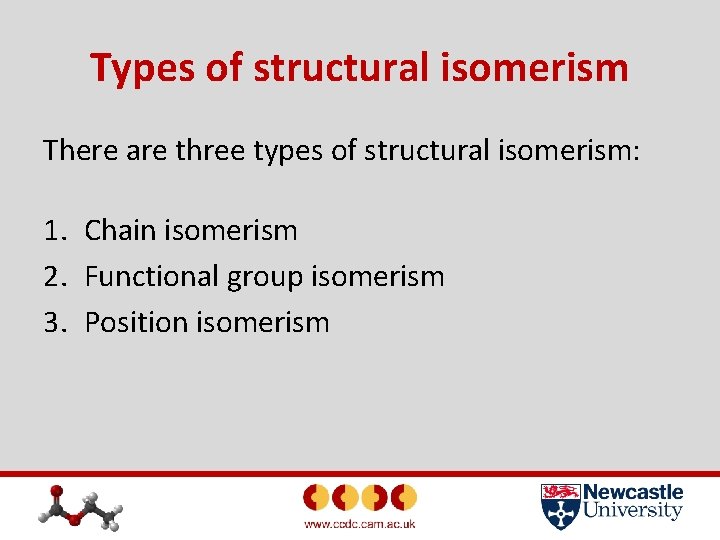 Types of structural isomerism

There are three types of structural isomerism:

1. Chain isomerism
2. Functional group isomerism
3. Position isomerism

www.ccdc.cam.ac.uk

Newcastle University